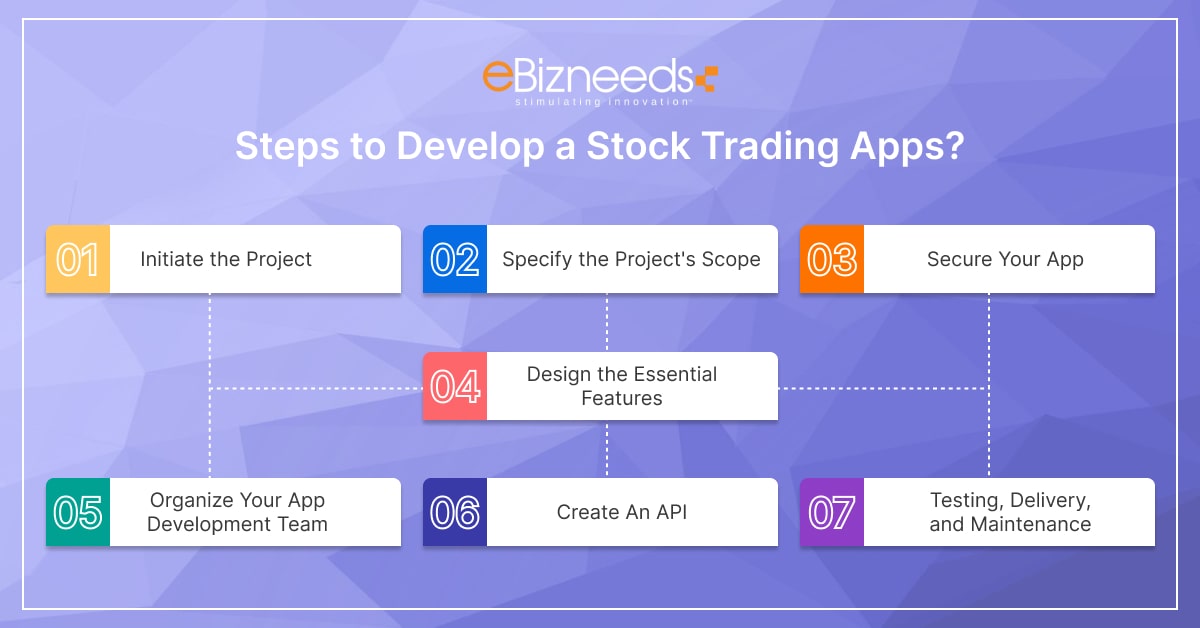 eBizneeds
stimulating innovation

Steps to Develop a Stock Trading Apps?

01 Initiate the Project

02 Specify the Project's Scope

03 Secure Your App

04 Design the Essential Features

05 Organize Your App Development Team

06 Create An API

07 Testing, Delivery, and Maintenance